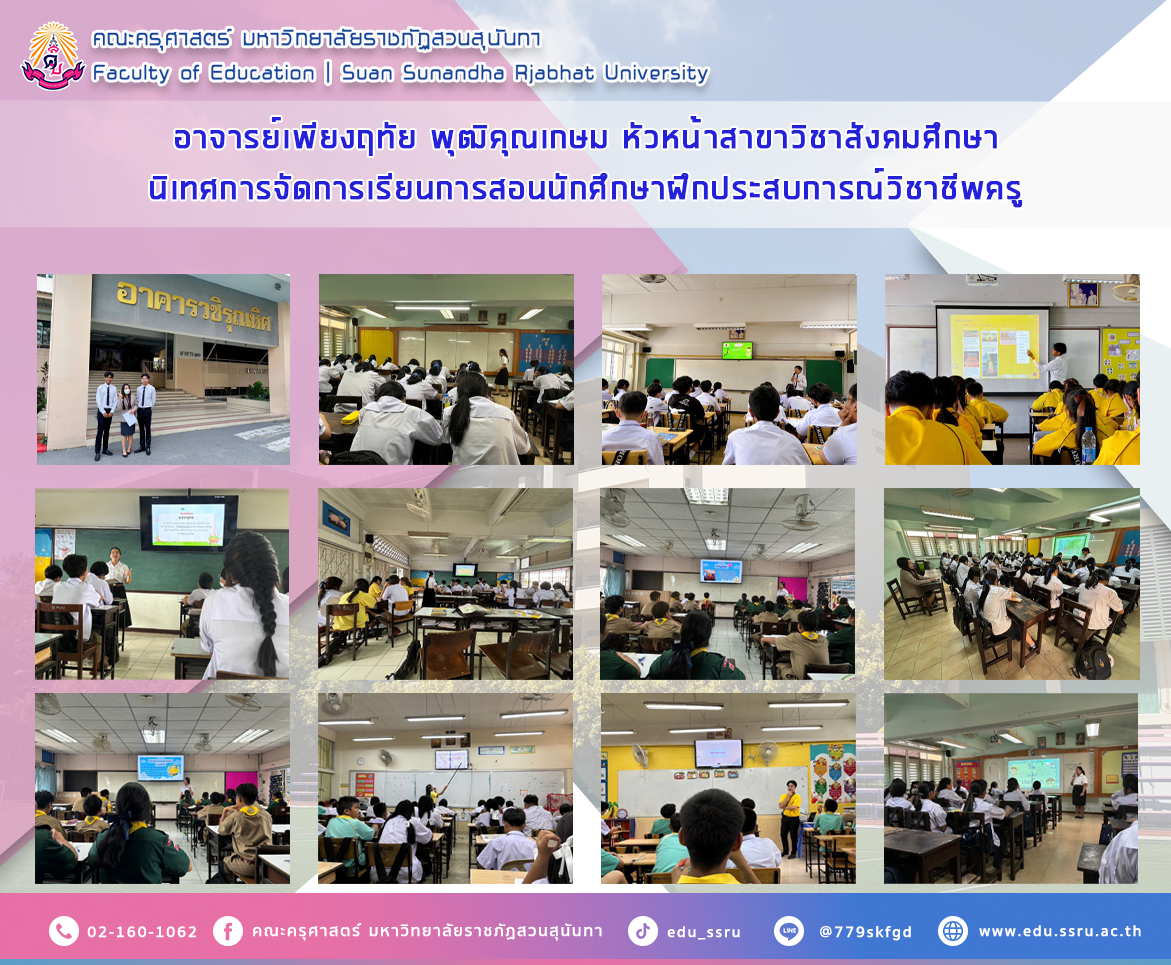 คณะครุศาสตร์ มหาวิทยาลัยราชภัฏสวนสุนันทา
Faculty of Education | Suan Sunandha Rjabhat University

อาจารย์เพียงฤทัย พุฒิคุณเกษม หัวหน้าสาขาวิชาสังคมศึกษา
นิเทศการจัดการเรียนการสอนนักศึกษาฝึกประสบการณ์วิชาชีพครู

อาคารวชิรุณหิศ

02-160-1062 คณะครุศาสตร์ มหาวิทยาลัยราชภัฏสวนสุนันทา edu_ssru @779skfgd www.edu.ssru.ac.th